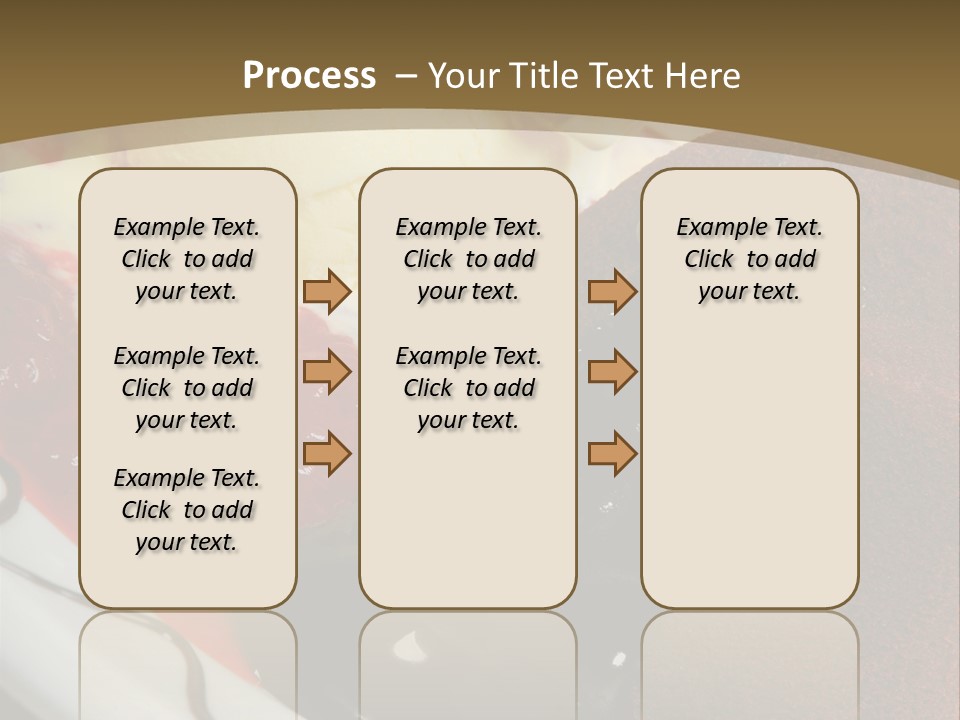 Process – Your Title Text Here

Example Text. Click to add your text.

Example Text. Click to add your text.

Example Text. Click to add your text.

Example Text. Click to add your text.

Example Text. Click to add your text.

Example Text. Click to add your text.